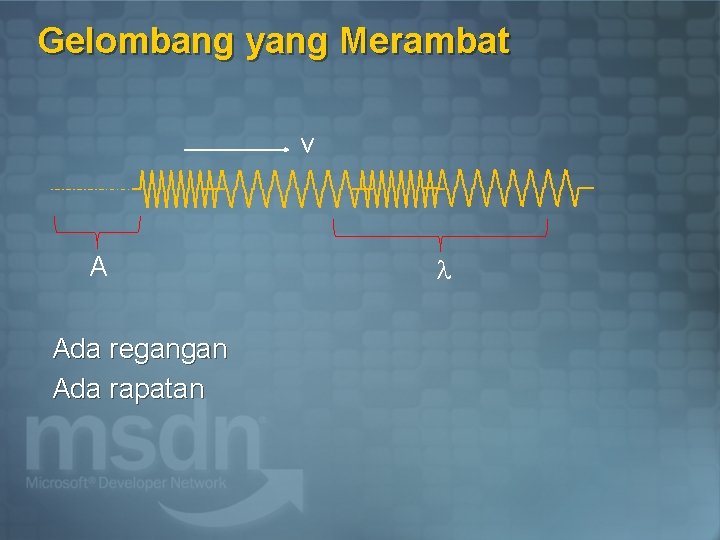 Gelombang yang Merambat

v

A

$\lambda$

Ada regangan

Ada rapatan

msdn

Microsoft® Developer Network